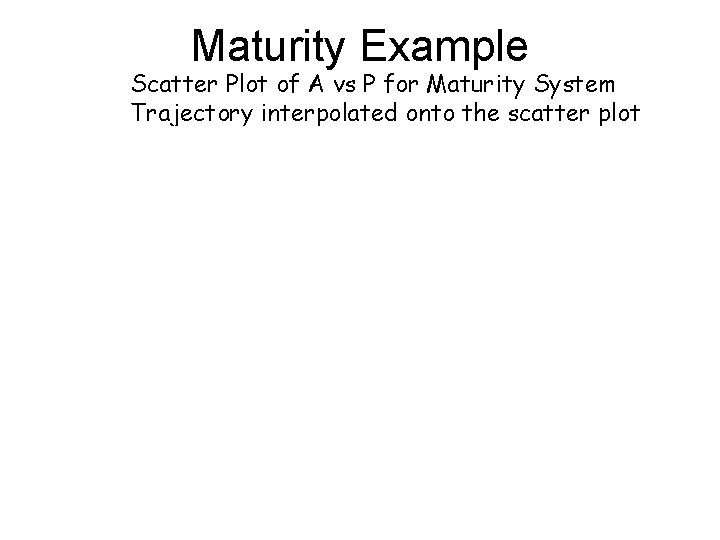 Maturity Example

Scatter Plot of A vs P for Maturity System
Trajectory interpolated onto the scatter plot